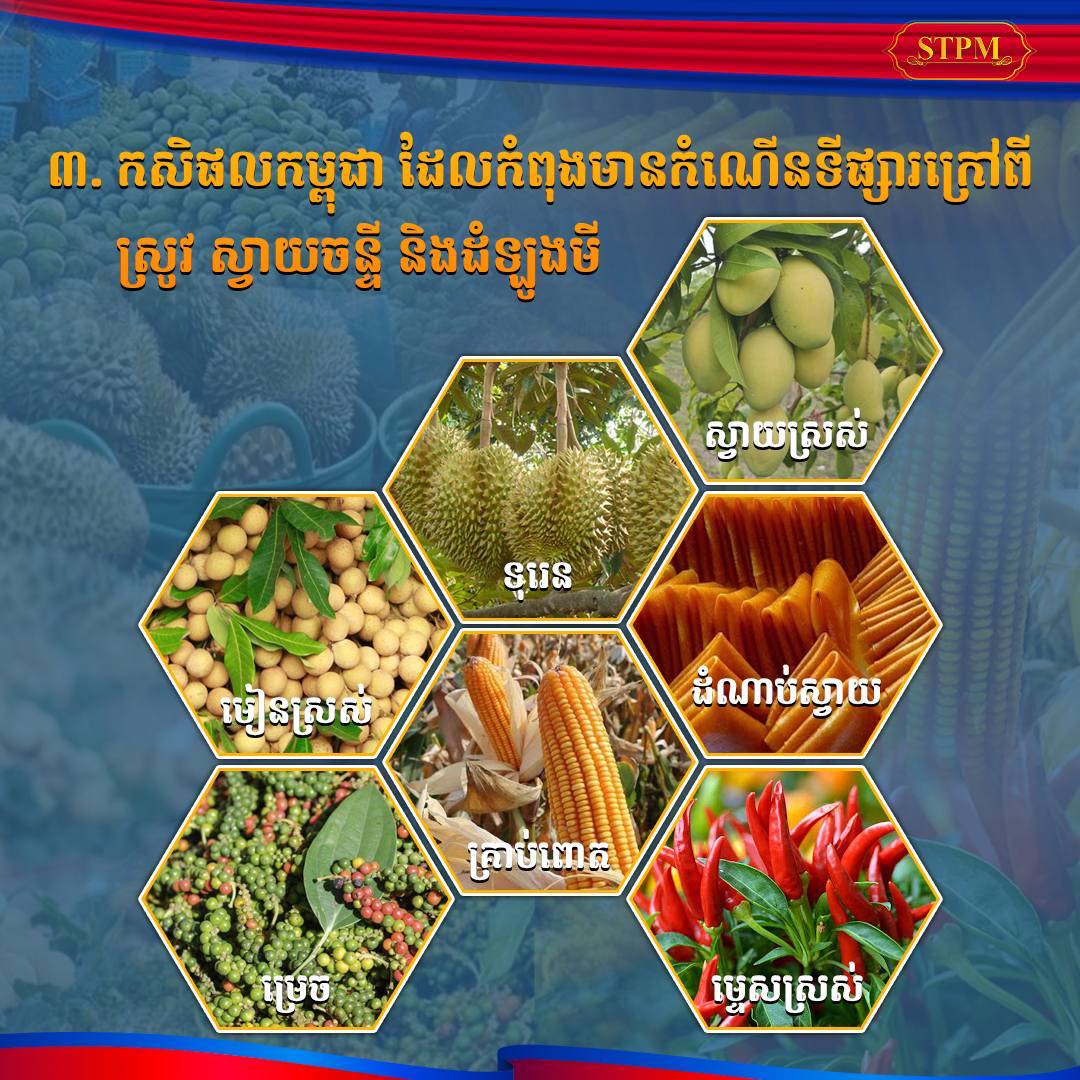 STPM

៣. កសិផលកម្ពុជា ដែលកំពុងមានកំណើនទីផ្សារក្រៅពី ស្រូវ ស្វាយចន្ទី និងដំឡូងមី

ស្វាយស្រស់

ទុរេន

មៀនស្រស់

ដំណាប់ស្វាយ

គ្រាប់ពោត

ម្រេច

ម្ទេសស្រស់